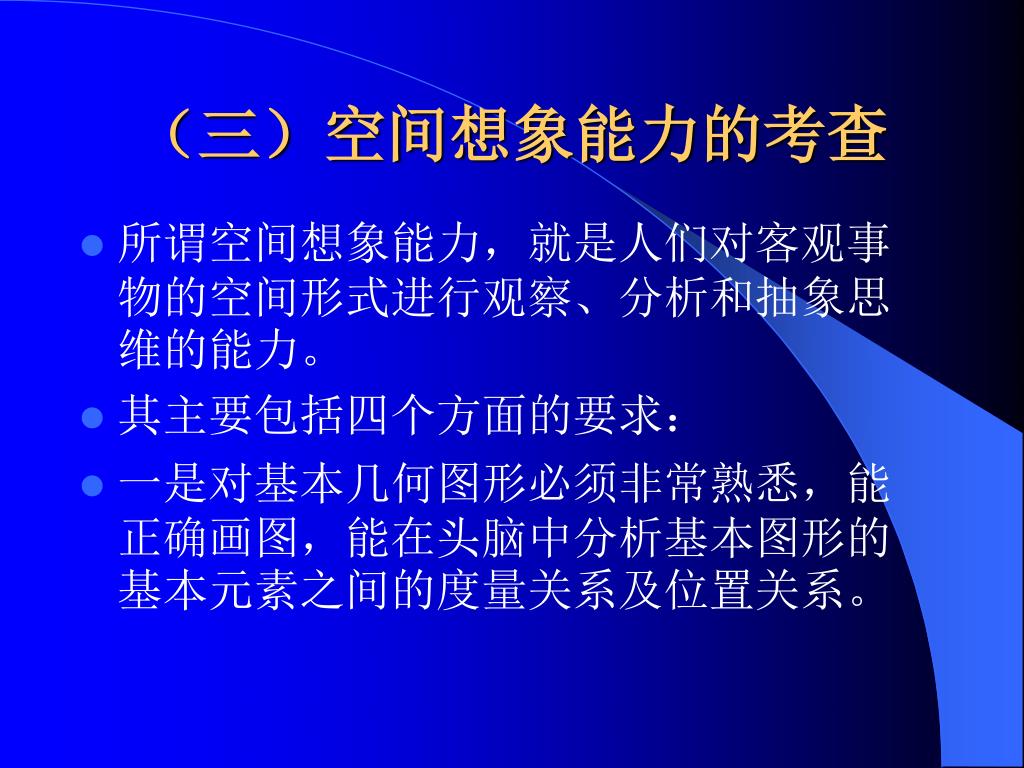 （三）空间想象能力的考查

所谓空间想象能力，就是人们对客观事物的空间形式进行观察、分析和抽象思维的能力。

其主要包括四个方面的要求：

一是对基本几何图形必须非常熟悉，能正确画图，能在头脑中分析基本图形的基本元素之间的度量关系及位置关系。